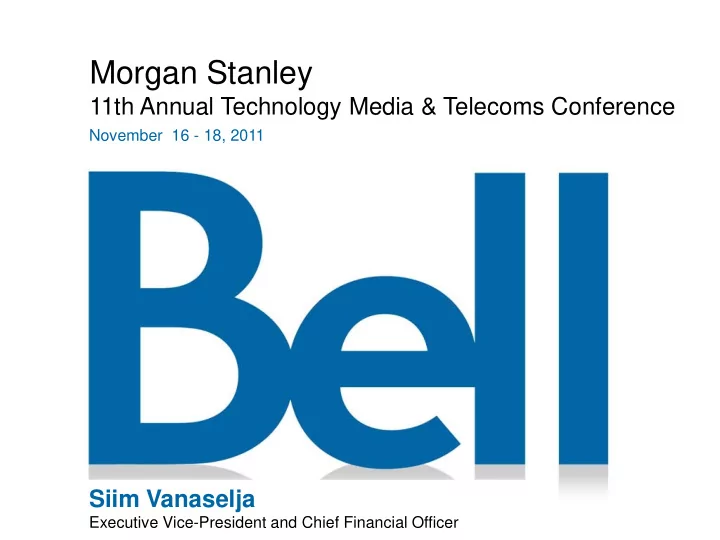 Morgan Stanley
11th Annual Technology Media & Telecoms Conference
November 16 - 18, 2011

Bell

Siim Vanaselja
Executive Vice-President and Chief Financial Officer